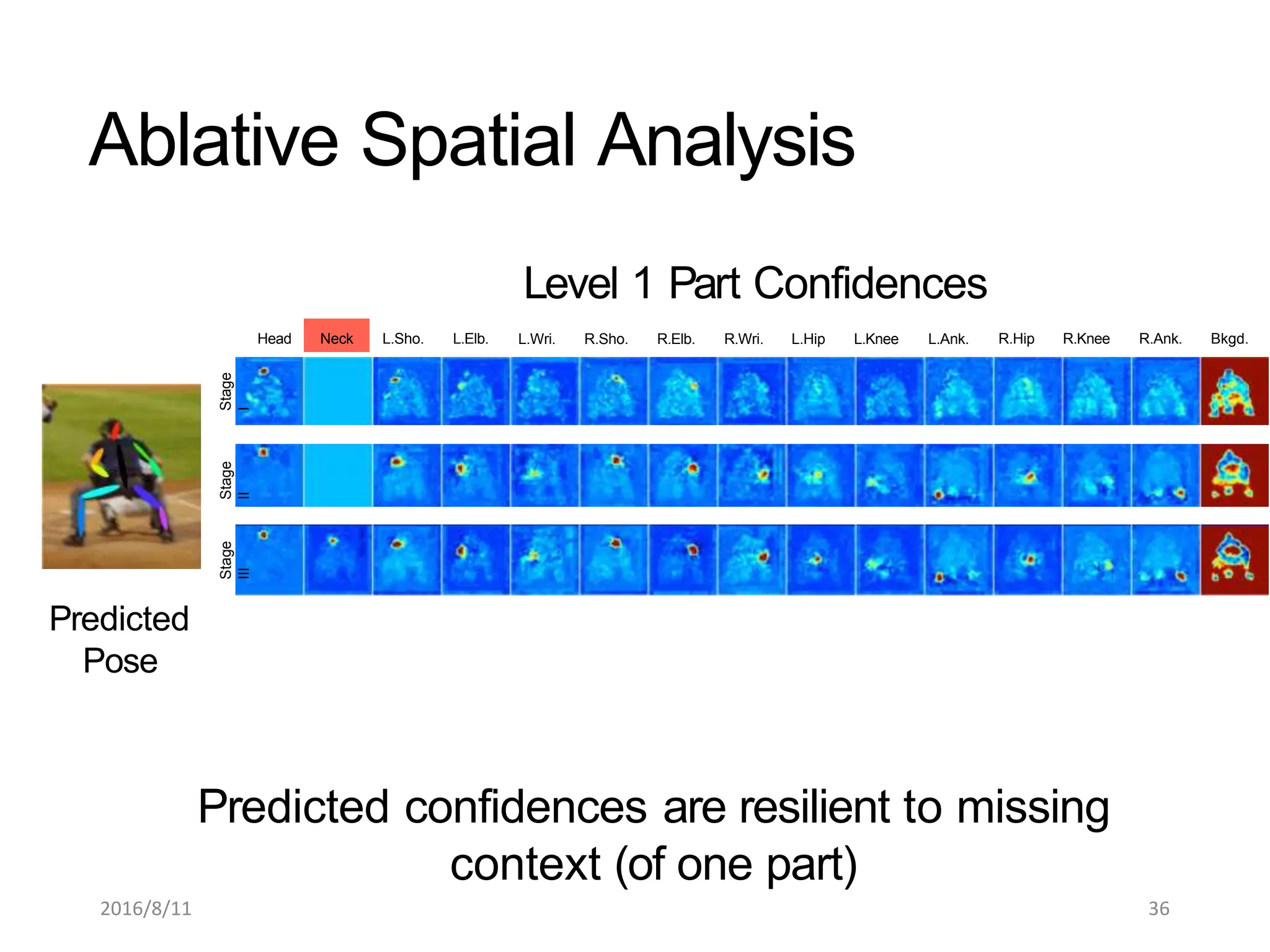 Ablative Spatial Analysis

Level 1 Part Confidences

Head Neck L.Sho. L.Elb. L.Wri. R.Sho. R.Elb. R.Wri. L.Hip L.Knee L.Ank. R.Hip R.Knee R.Ank. Bkgd.

Stage I

Stage II

Stage III

Predicted Pose

Predicted confidences are resilient to missing context (of one part)

2016/8/11

36